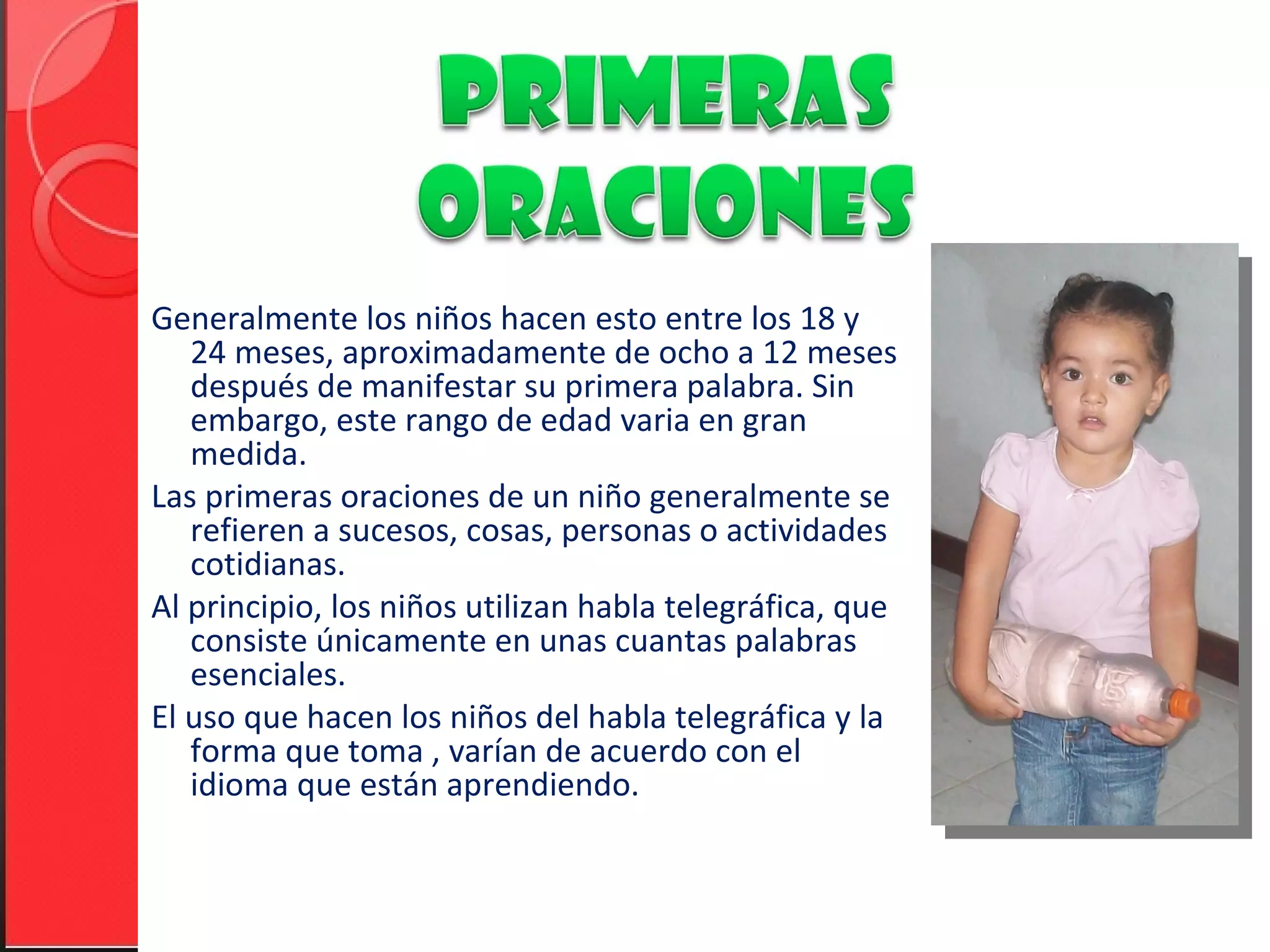 PRIMERAS ORACIONES

Generalmente los niños hacen esto entre los 18 y 24 meses, aproximadamente de ocho a 12 meses después de manifestar su primera palabra. Sin embargo, este rango de edad varia en gran medida.

Las primeras oraciones de un niño generalmente se refieren a sucesos, cosas, personas o actividades cotidianas.

Al principio, los niños utilizan habla telegráfica, que consiste únicamente en unas cuantas palabras esenciales.

El uso que hacen los niños del habla telegráfica y la forma que toma , varían de acuerdo con el idioma que están aprendiendo.